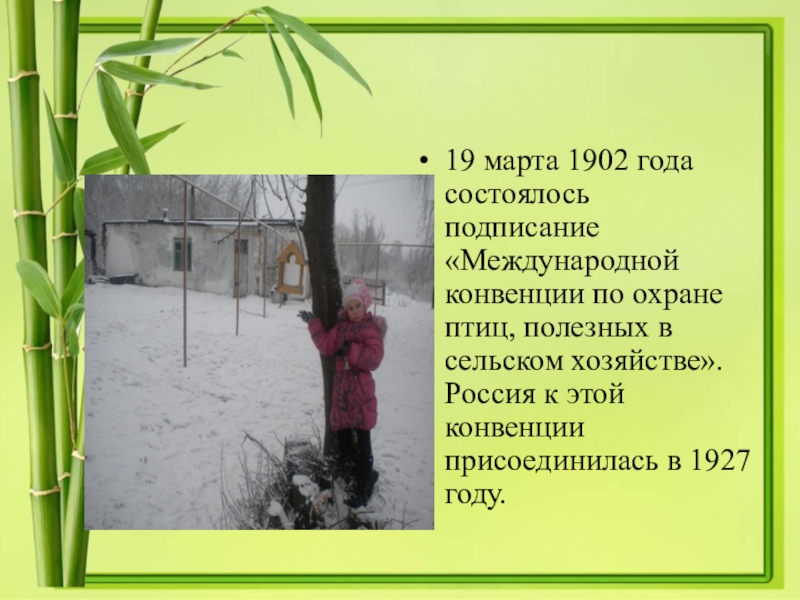 • 19 марта 1902 года состоялось подписание «Международной конвенции по охране птиц, полезных в сельском хозяйстве». Россия к этой конвенции присоединилась в 1927 году.